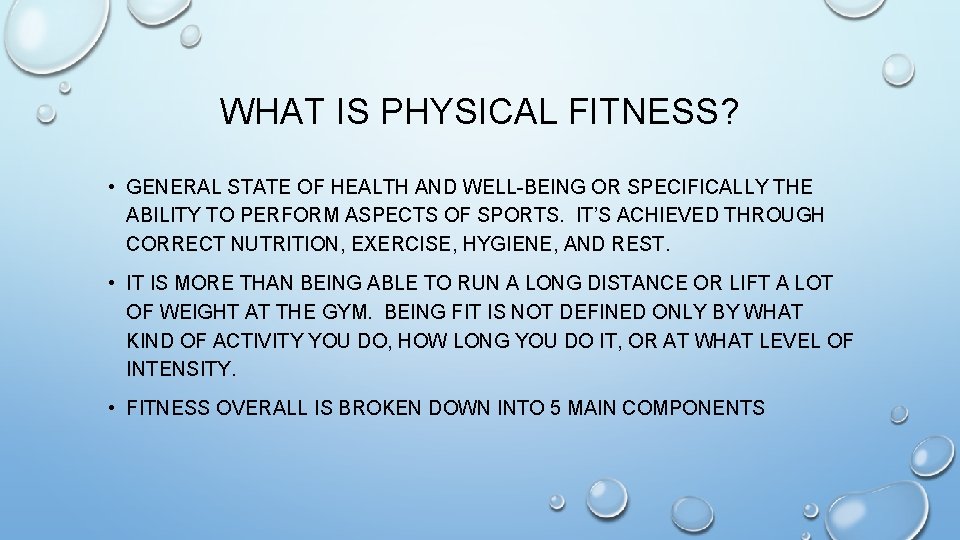 WHAT IS PHYSICAL FITNESS?

• GENERAL STATE OF HEALTH AND WELL-BEING OR SPECIFICALLY THE ABILITY TO PERFORM ASPECTS OF SPORTS. IT'S ACHIEVED THROUGH CORRECT NUTRITION, EXERCISE, HYGIENE, AND REST.

• IT IS MORE THAN BEING ABLE TO RUN A LONG DISTANCE OR LIFT A LOT OF WEIGHT AT THE GYM. BEING FIT IS NOT DEFINED ONLY BY WHAT KIND OF ACTIVITY YOU DO, HOW LONG YOU DO IT, OR AT WHAT LEVEL OF INTENSITY.

• FITNESS OVERALL IS BROKEN DOWN INTO 5 MAIN COMPONENTS